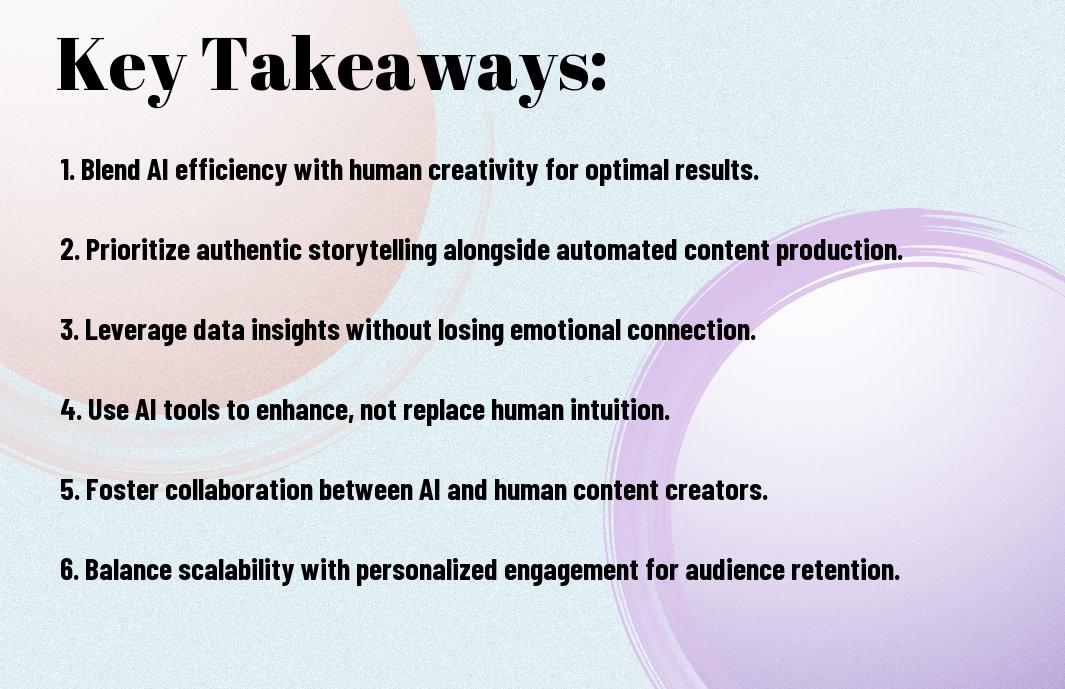 Key Takeaways:

1. Blend AI efficiency with human creativity for optimal results.

2. Prioritize authentic storytelling alongside automated content production.

3. Leverage data insights without losing emotional connection.

4. Use AI tools to enhance, not replace human intuition.

5. Foster collaboration between AI and human content creators.

6. Balance scalability with personalized engagement for audience retention.